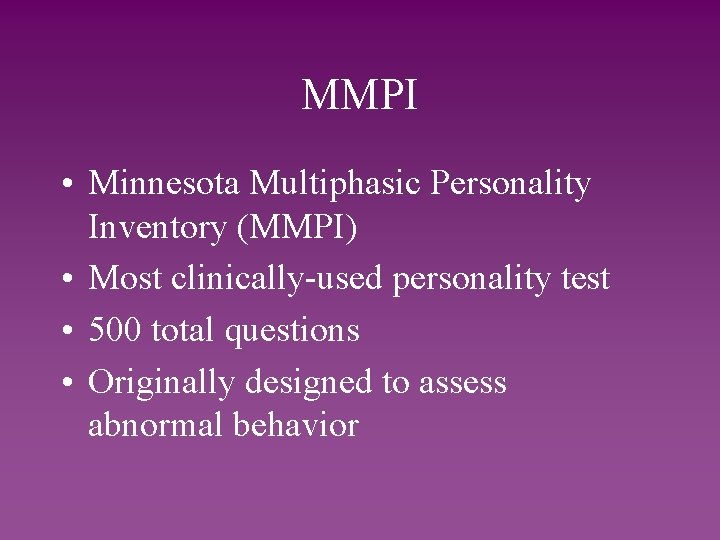 MMPI

• Minnesota Multiphasic Personality Inventory (MMPI)
• Most clinically-used personality test
• 500 total questions
• Originally designed to assess abnormal behavior